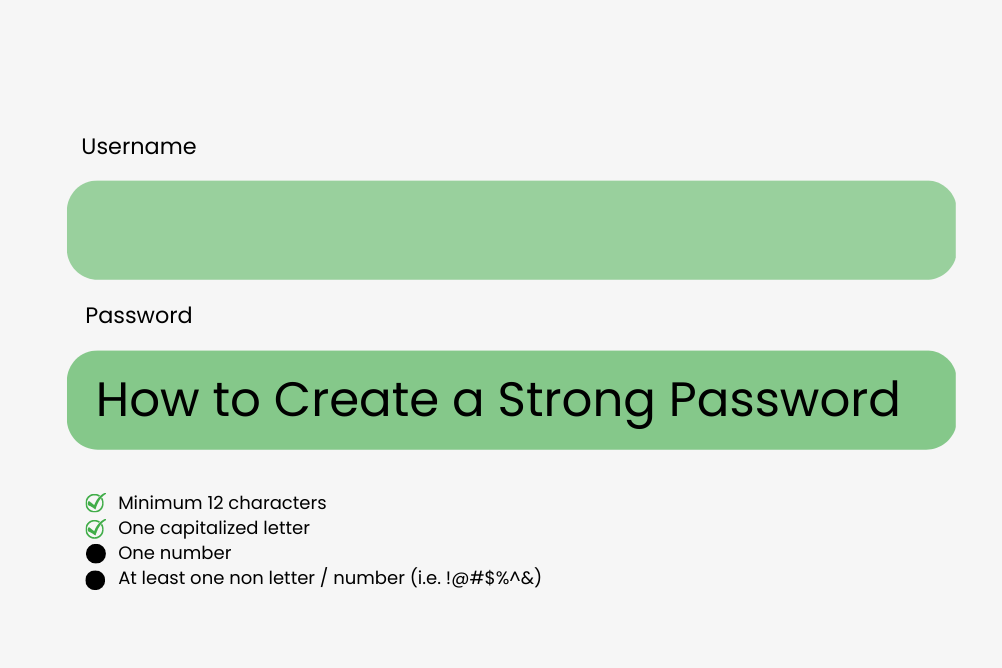 Username

Password

How to Create a Strong Password

Minimum 12 characters
One capitalized letter
One number
At least one non letter / number (i.e. !@#$%^&)